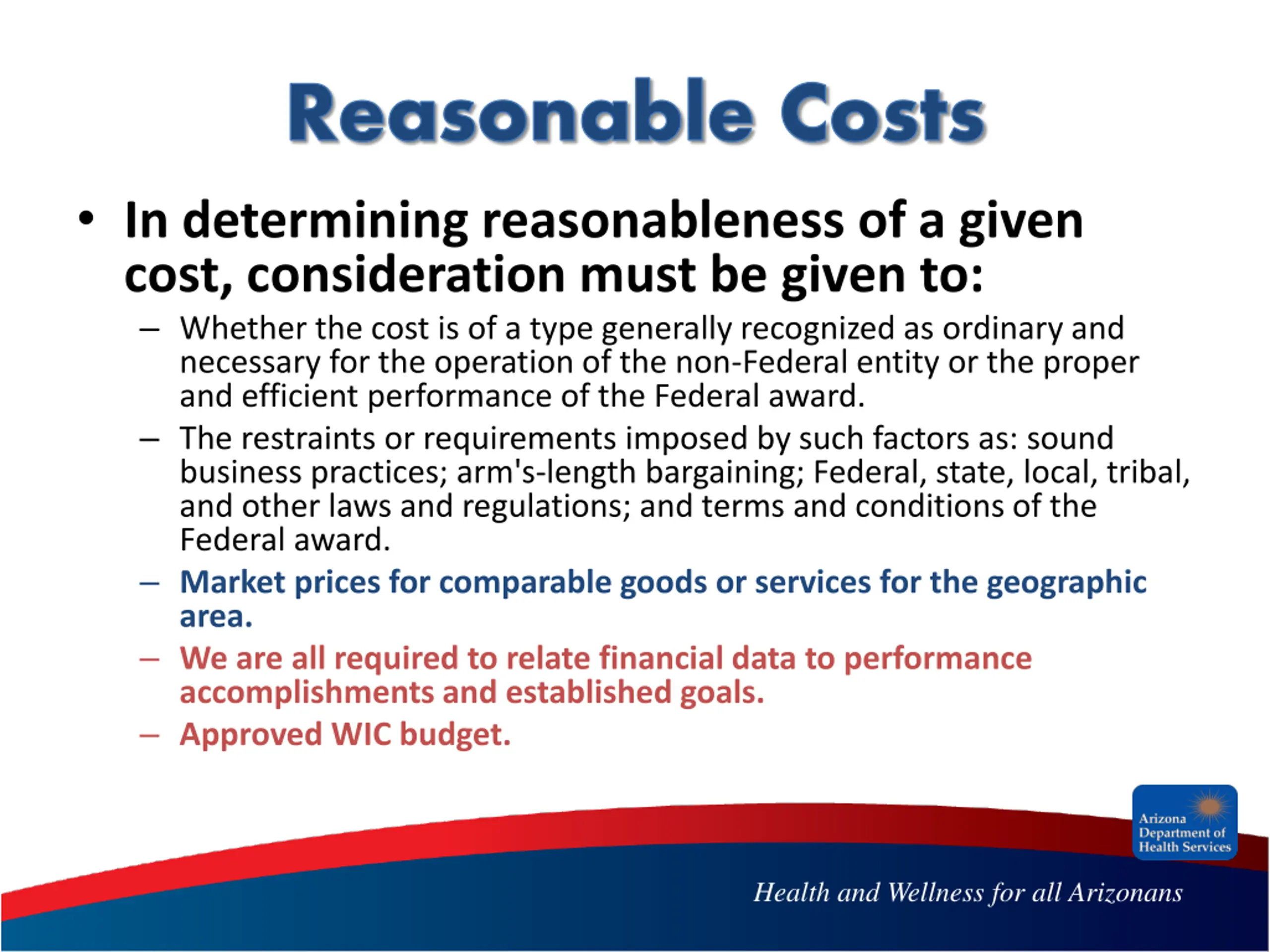 Reasonable Costs

• In determining reasonableness of a given cost, consideration must be given to:

– Whether the cost is of a type generally recognized as ordinary and necessary for the operation of the non-Federal entity or the proper and efficient performance of the Federal award.

– The restraints or requirements imposed by such factors as: sound business practices; arm's-length bargaining; Federal, state, local, tribal, and other laws and regulations; and terms and conditions of the Federal award.

– Market prices for comparable goods or services for the geographic area.

– We are all required to relate financial data to performance accomplishments and established goals.

– Approved WIC budget.

Arizona Department of Health Services

Health and Wellness for all Arizonans